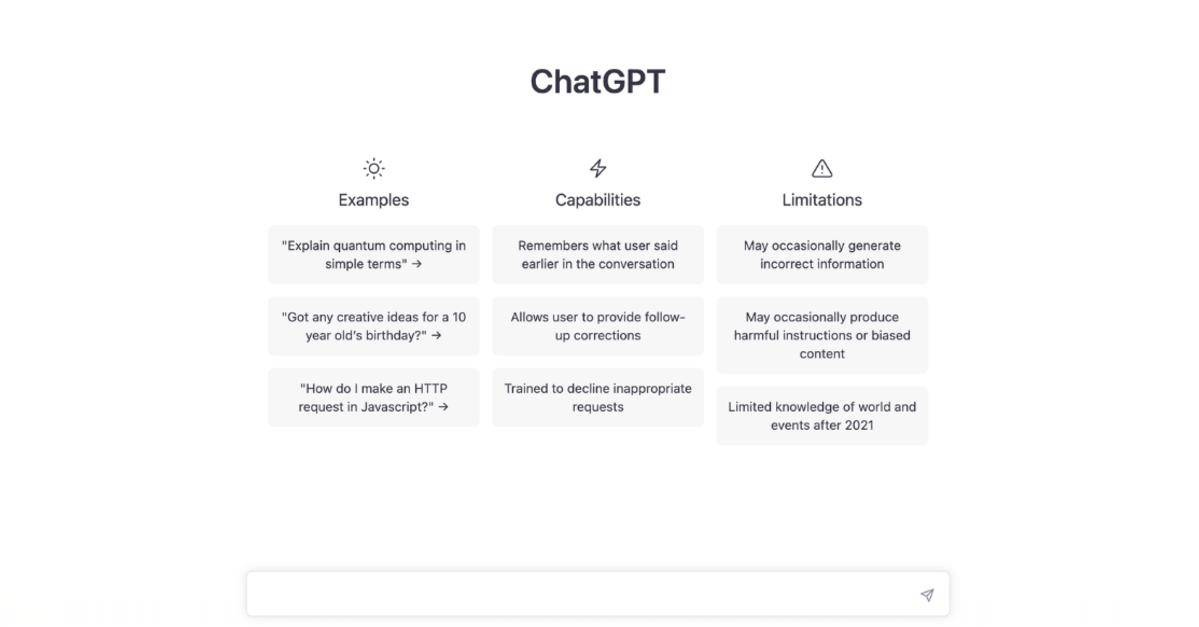 ChatGPT

Examples

"Explain quantum computing in simple terms" →

"Got any creative ideas for a 10 year old's birthday?" →

"How do I make an HTTP request in Javascript?" →

Capabilities

Remembers what user said earlier in the conversation

Allows user to provide follow-up corrections

Trained to decline inappropriate requests

Limitations

May occasionally generate incorrect information

May occasionally produce harmful instructions or biased content

Limited knowledge of world and events after 2021